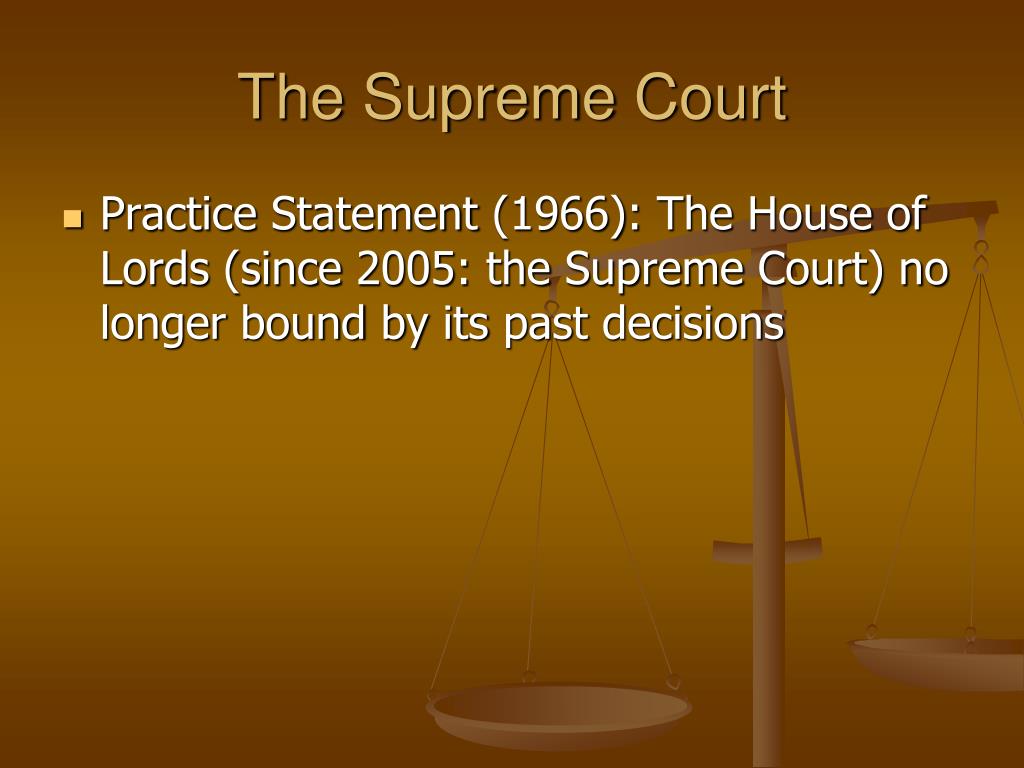 The Supreme Court

Practice Statement (1966): The House of Lords (since 2005: the Supreme Court) no longer bound by its past decisions